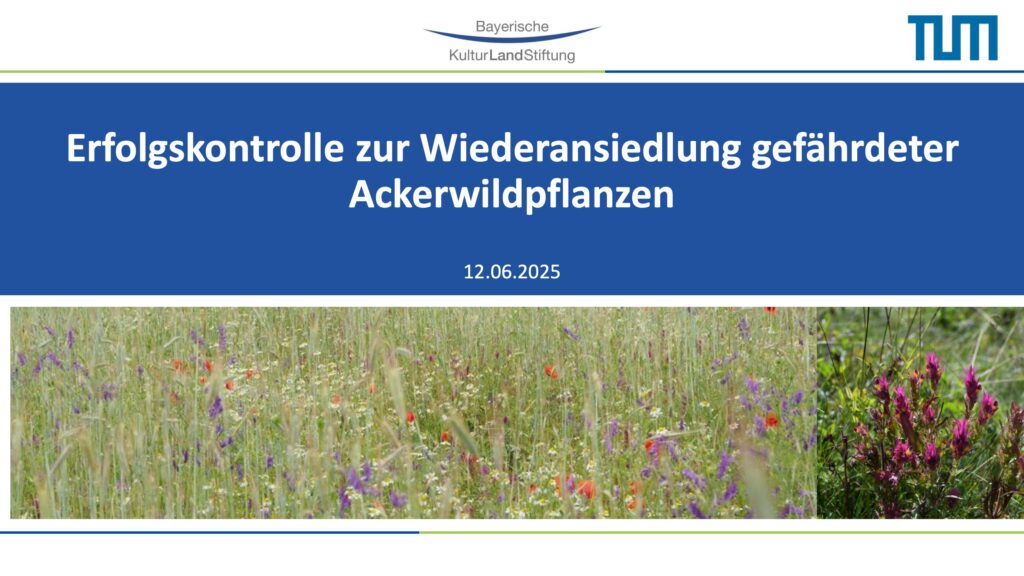 Bayerische
KulturLandStiftung

TUM

Erfolgskontrolle zur Wiederansiedlung gefährdeter Ackerwildpflanzen

12.06.2025